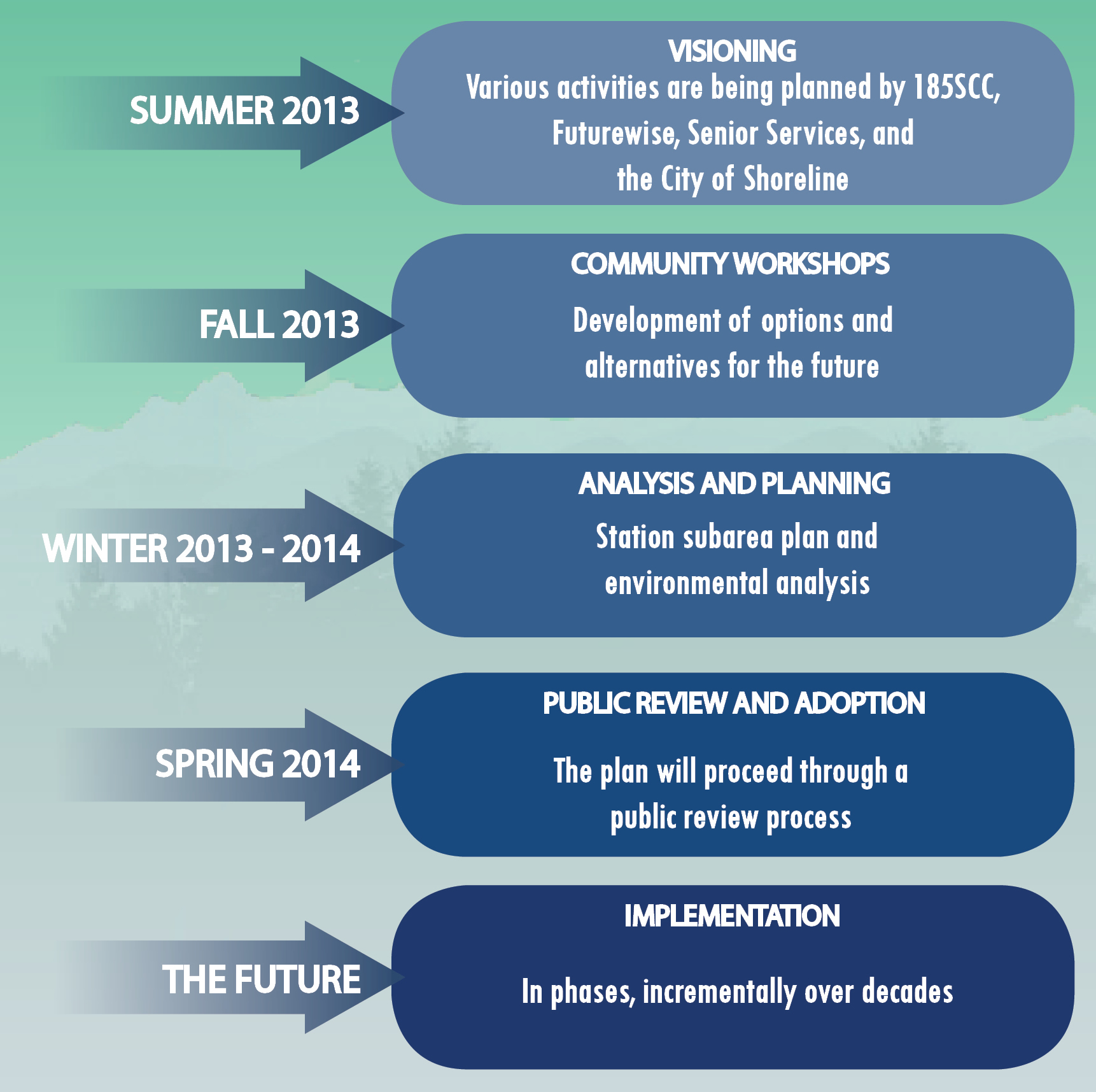 SUMMER 2013

VISIONING

Various activities are being planned by 185SCC, Futurewise, Senior Services, and the City of Shoreline

FALL 2013

COMMUNITY WORKSHOPS

Development of options and alternatives for the future

WINTER 2013 - 2014

ANALYSIS AND PLANNING

Station subarea plan and environmental analysis

SPRING 2014

PUBLIC REVIEW AND ADOPTION

The plan will proceed through a public review process

THE FUTURE

IMPLEMENTATION

In phases, incrementally over decades